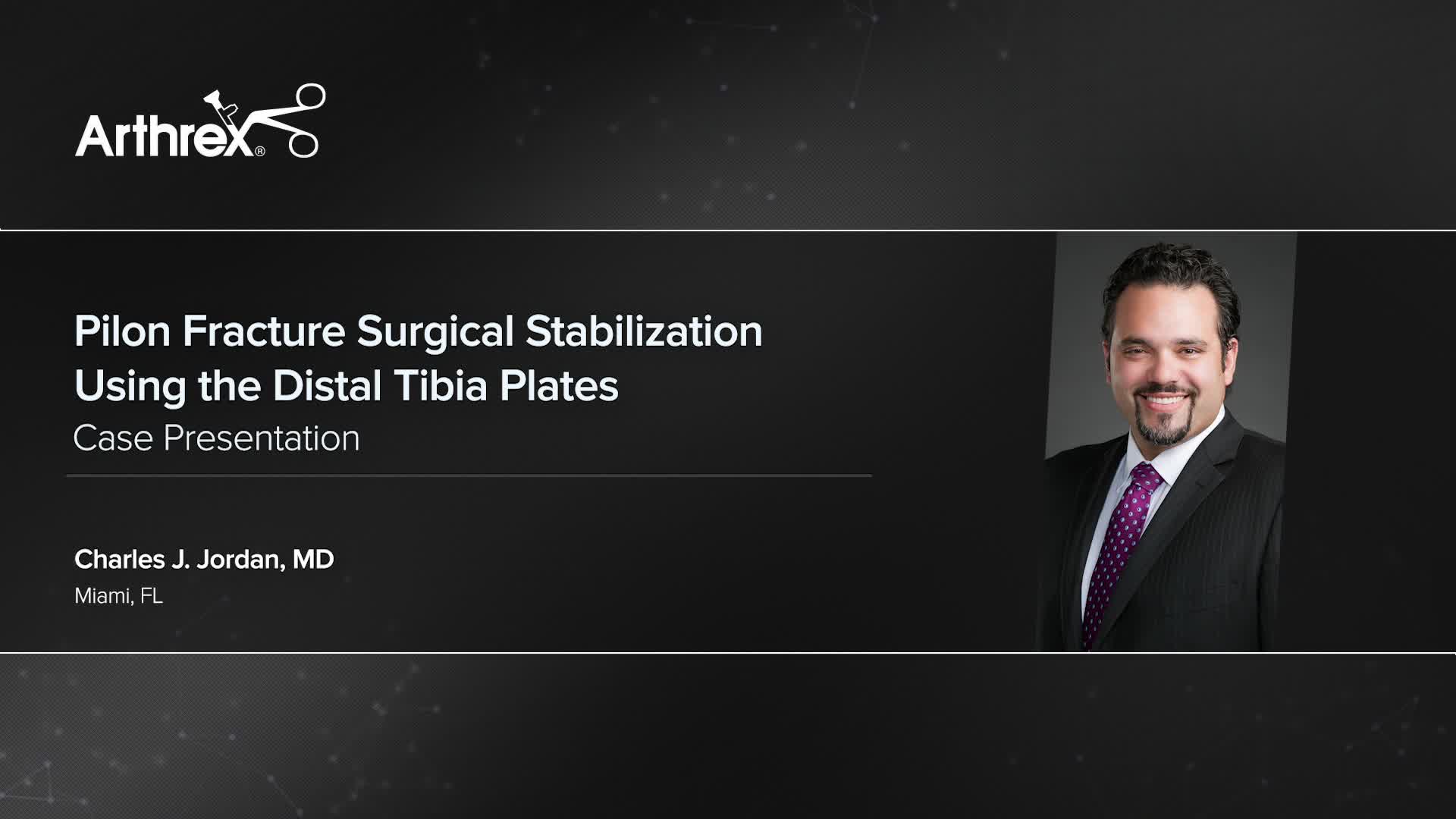 Arthrex®

Pilon Fracture Surgical Stabilization Using the Distal Tibia Plates
Case Presentation

Charles J. Jordan, MD
Miami, FL